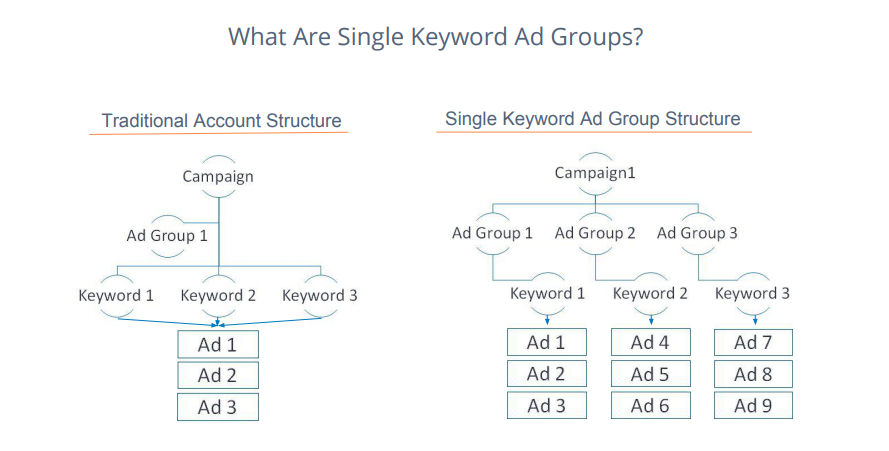 What Are Single Keyword Ad Groups?

Traditional Account Structure

Campaign

Ad Group 1

Keyword 1 Keyword 2 Keyword 3

Ad 1
Ad 2
Ad 3

Single Keyword Ad Group Structure

Campaign1

Ad Group 1 Ad Group 2 Ad Group 3

Keyword 1 Keyword 2 Keyword 3

Ad 1
Ad 2
Ad 3

Ad 4
Ad 5
Ad 6

Ad 7
Ad 8
Ad 9